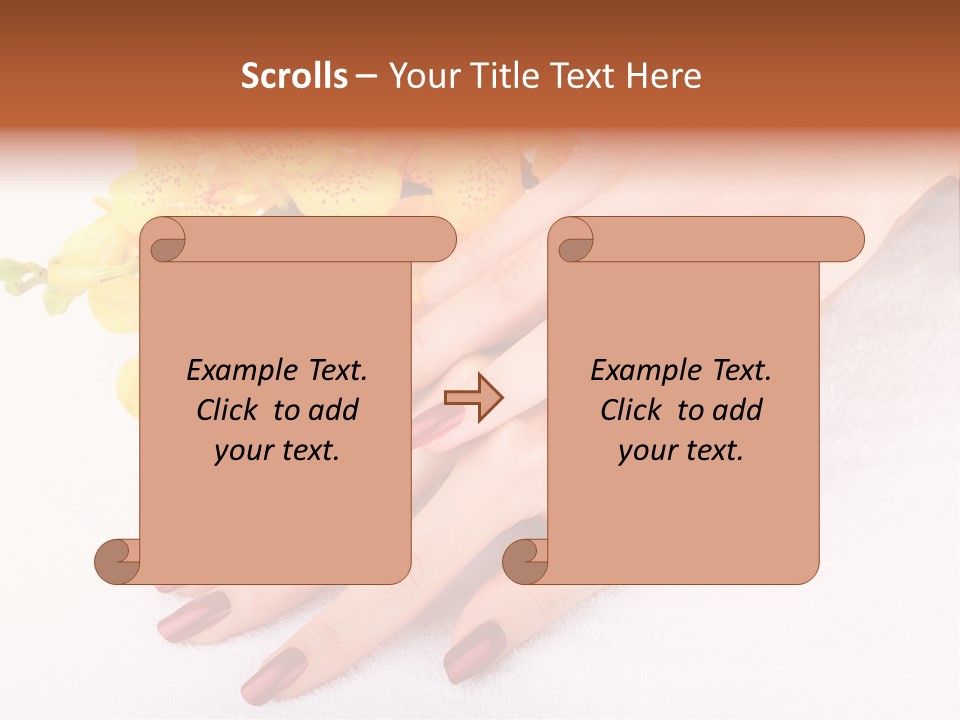 Scrolls – Your Title Text Here

Example Text. Click to add your text.

Example Text. Click to add your text.